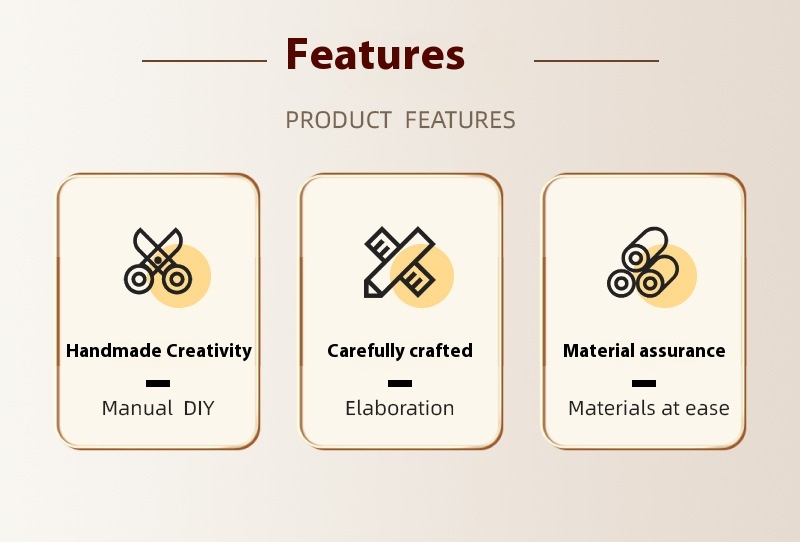 Features

PRODUCT FEATURES

Handmade Creativity

Manual DIY

Carefully crafted

Elaboration

Material assurance

Materials at ease